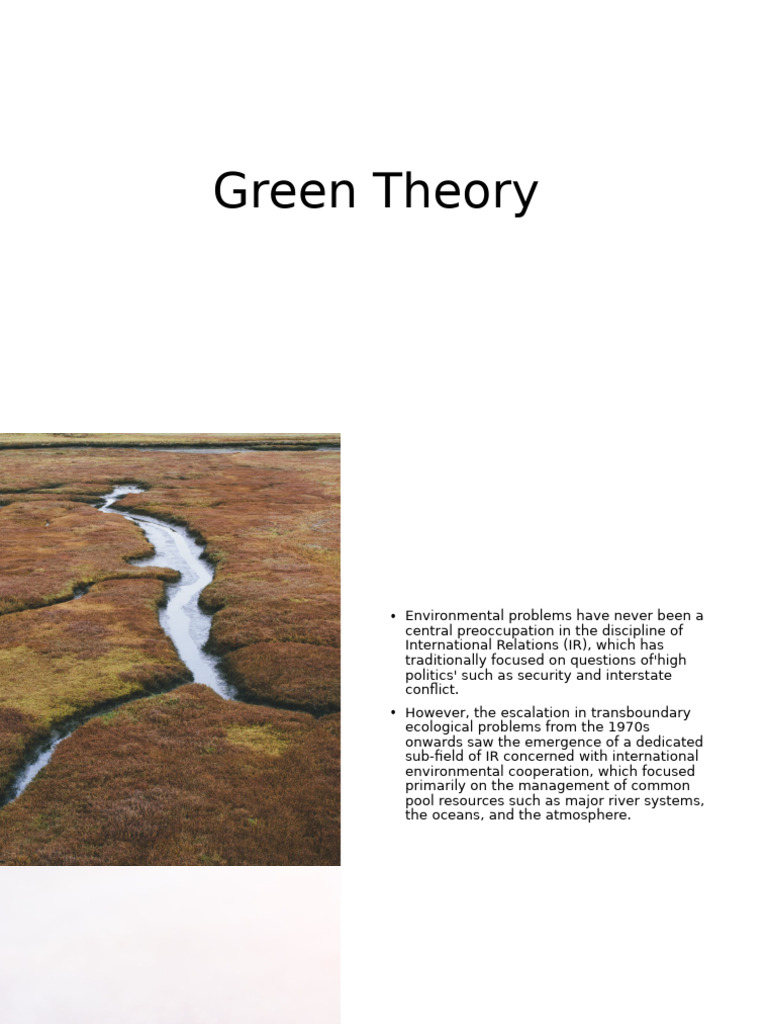 Green Theory

• Environmental problems have never been a central preoccupation in the discipline of International Relations (IR), which has traditionally focused on questions of'high politics' such as security and interstate conflict.

• However, the escalation in transboundary ecological problems from the 1970s onwards saw the emergence of a dedicated sub-field of IR concerned with international environmental cooperation, which focused primarily on the management of common pool resources such as major river systems, the oceans, and the atmosphere.